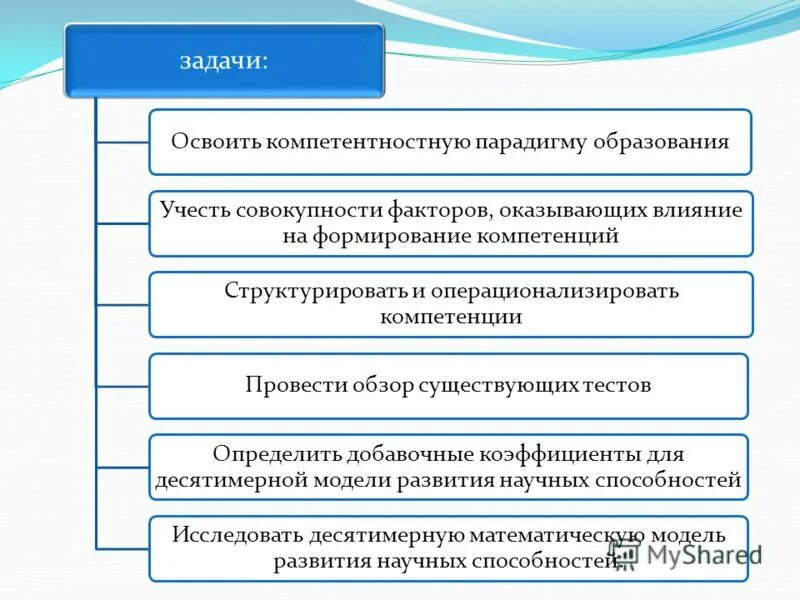 задачи:

Освоить компетентностную парадигму образования

Учесть совокупности факторов, оказывающих влияние на формирование компетенций

Структурировать и операционализировать компетенции

Провести обзор существующих тестов

Определить добавочные коэффициенты для десятимерной модели развития научных способностей

Исследовать десятимерную математическую модель развития научных способностей

MyShared